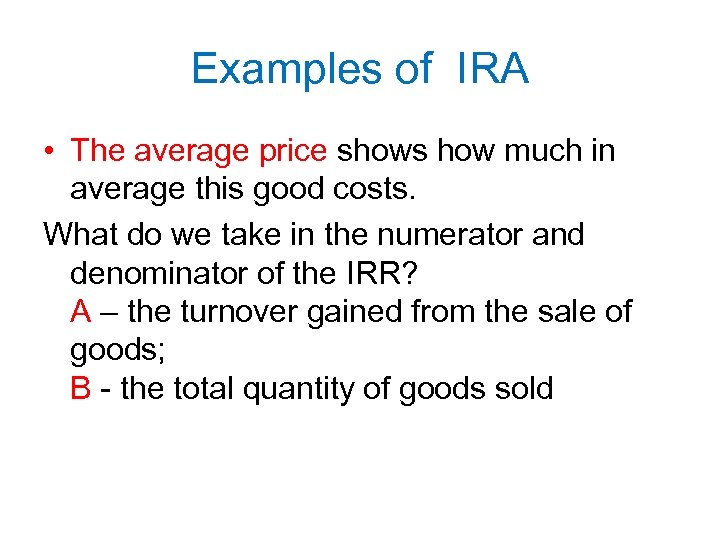 Examples of IRA

• The average price shows how much in average this good costs.

What do we take in the numerator and denominator of the IRR?
A – the turnover gained from the sale of goods;
B - the total quantity of goods sold